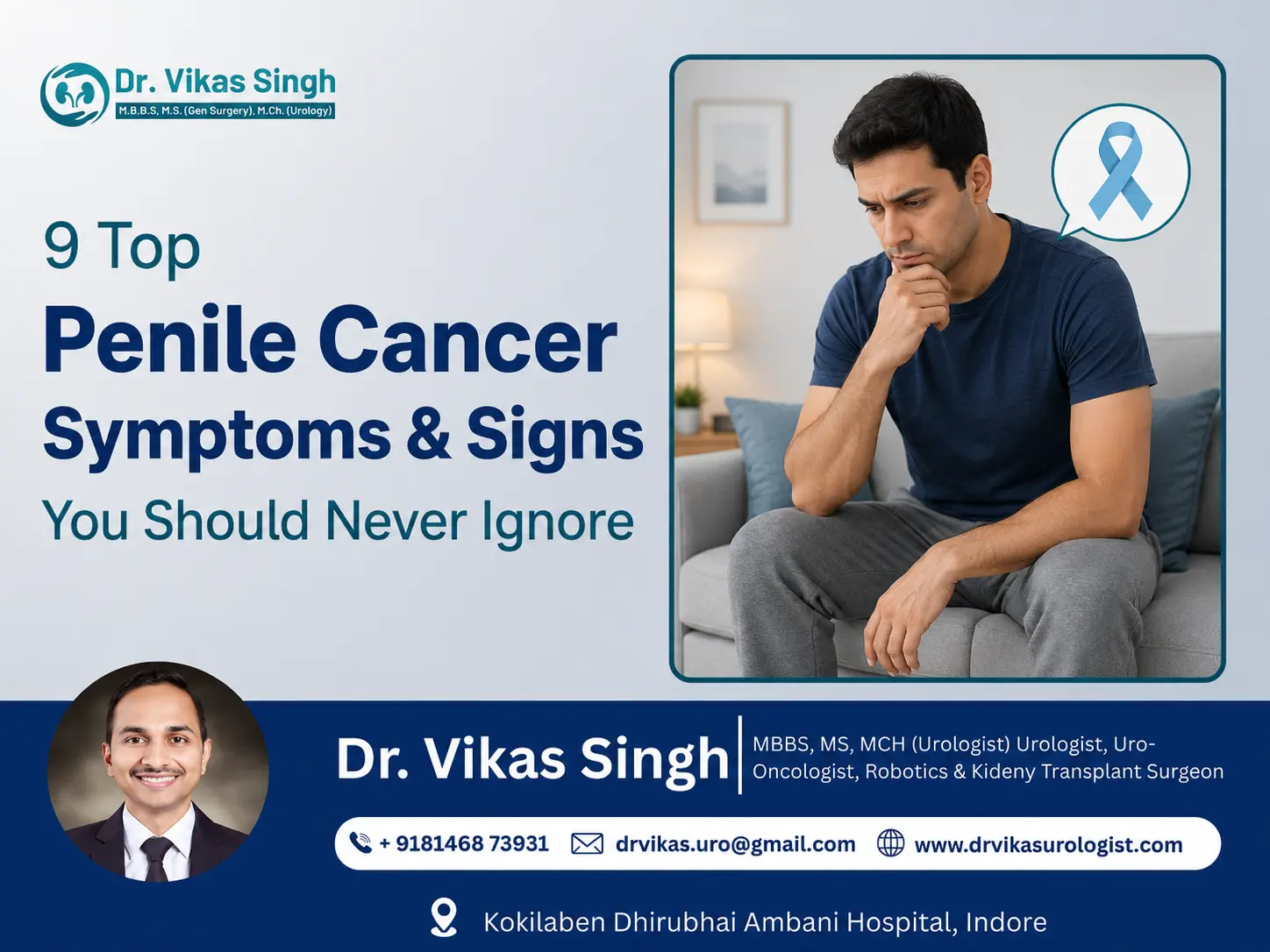 Dr. Vikas Singh
M.B.B.S, M.S. (Gen Surgery), M.Ch. (Urology)

9 Top
Penile Cancer
Symptoms & Signs
You Should Never Ignore

Dr. Vikas Singh
MBBS, MS, MCH (Urologist) Urologist, Uro-Oncologist, Robotics & Kideny Transplant Surgeon

+ 9181468 73931
drvikas.uro@gmail.com
www.drvikasurologist.com

Kokilaben Dhirubhai Ambani Hospital, Indore